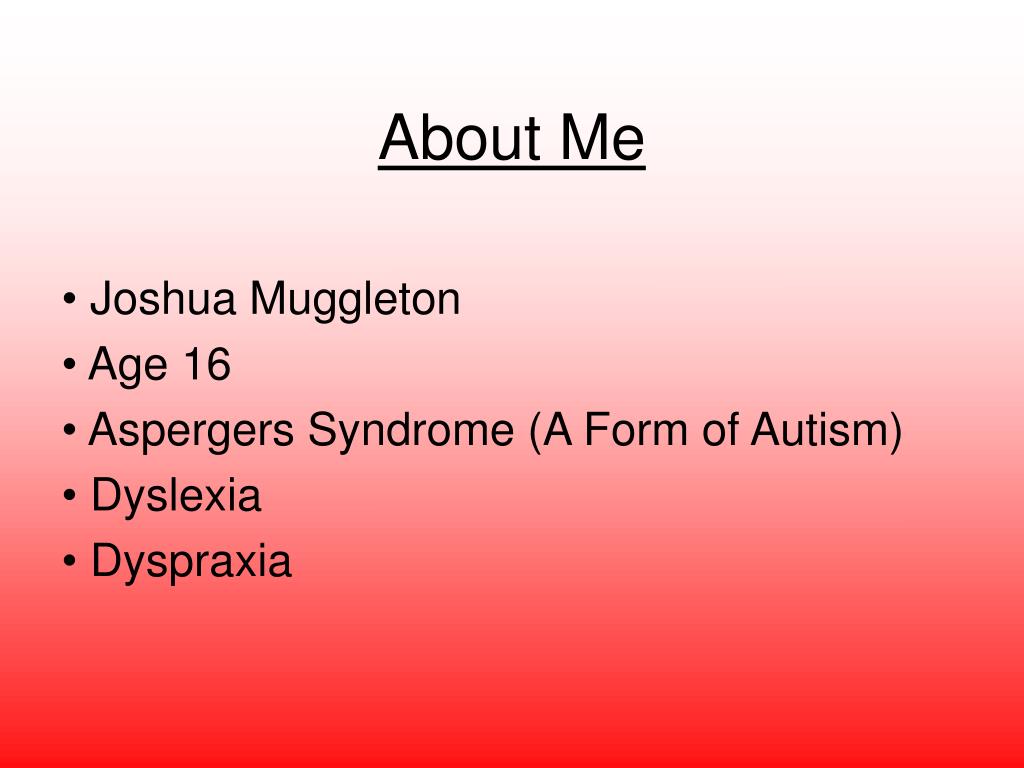 About Me

• Joshua Muggleton
• Age 16
• Aspergers Syndrome (A Form of Autism)
• Dyslexia
• Dyspraxia